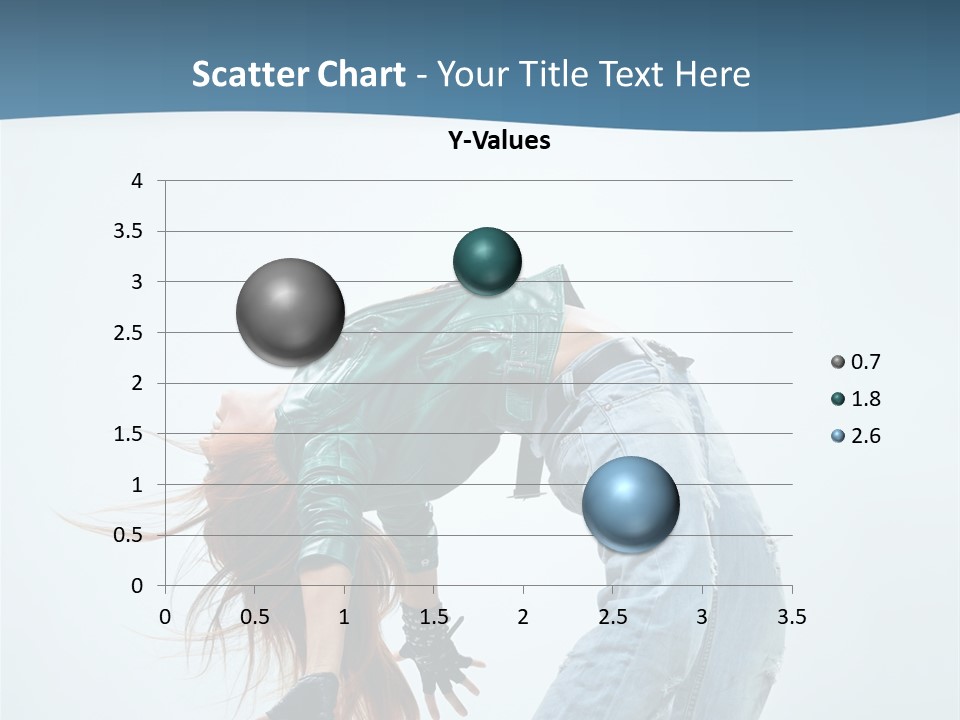 Scatter Chart - Your Title Text Here

Y-Values

4
3.5
3
2.5
2
1.5
1
0.5
0

0 0.5 1 1.5 2 2.5 3 3.5

0.7
1.8
2.6